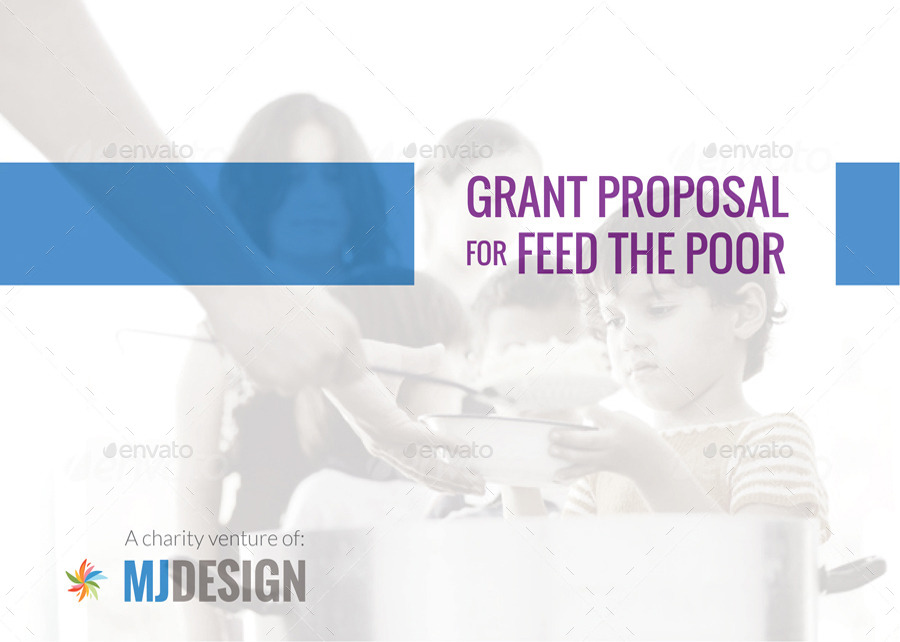 envato envato envato

GRANT PROPOSAL
FOR FEED THE POOR

envato envato envato

A charity venture of:
MJDESIGN